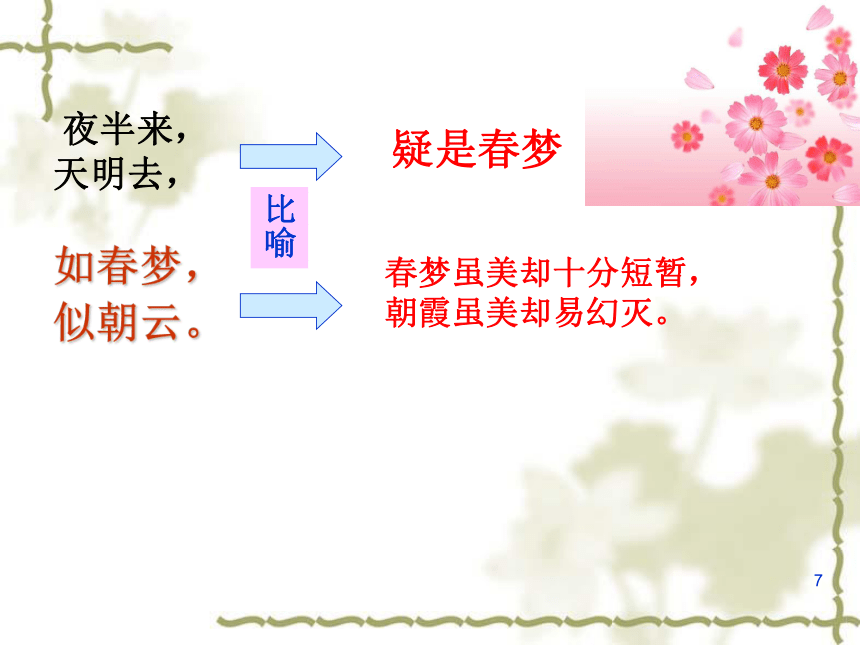 夜半来，
天明去，

疑是春梦

比喻

如春梦，
似朝云。

春梦虽美却十分短暂，
朝霞虽美却易幻灭。

7